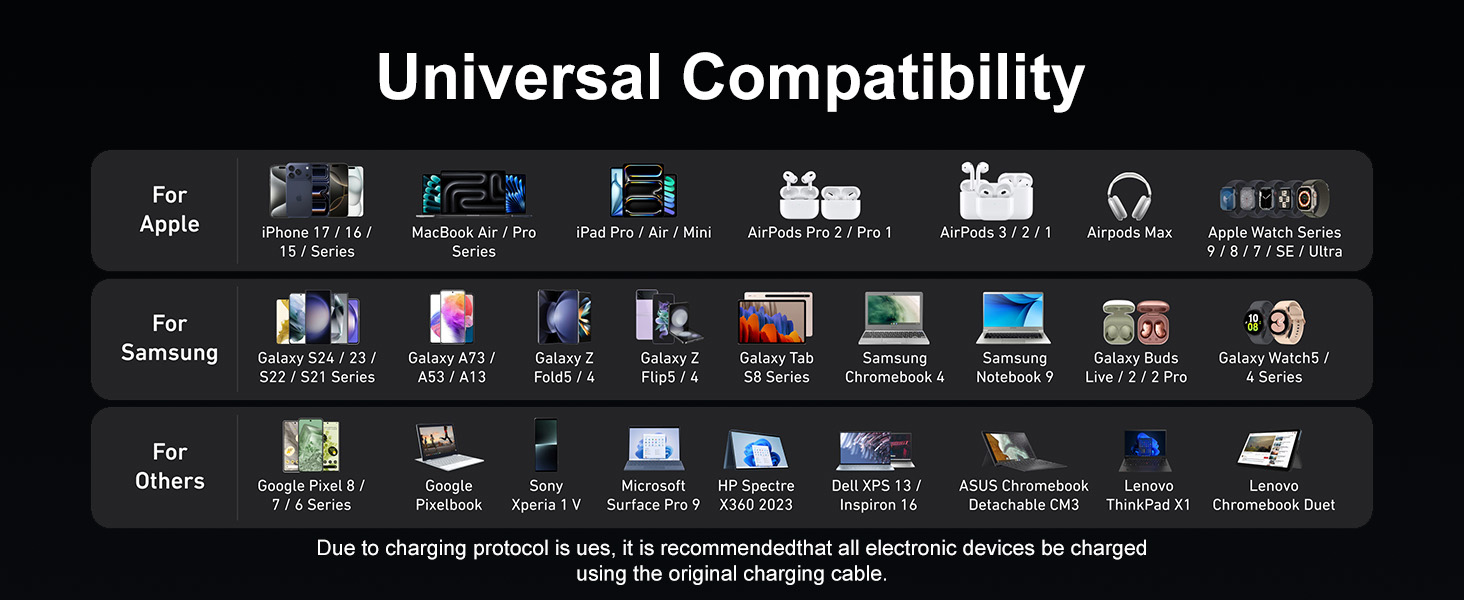 Universal Compatibility

For Apple

iPhone 17 / 16 / 15 / Series

MacBook Air / Pro Series

iPad Pro / Air / Mini

AirPods Pro 2 / Pro 1

AirPods 3 / 2 / 1

Airpods Max

Apple Watch Series 9 / 8 / 7 / SE / Ultra

For Samsung

Galaxy S24 / 23 / S22 / S21 Series

Galaxy A73 / A53 / A13

Galaxy Z Fold5 / 4

Galaxy Z Flip5 / 4

Galaxy Tab S8 Series

Samsung Chromebook 4

Samsung Notebook 9

Galaxy Buds Live / 2 / 2 Pro

Galaxy Watch5 / 4 Series

For Others

Google Pixel 8 / 7 / 6 Series

Google Pixelbook

Sony Xperia 1 V

Microsoft Surface Pro 9

HP Spectre X360 2023

Dell XPS 13 / Inspiron 16

ASUS Chromebook Detachable CM3

Lenovo ThinkPad X1

Lenovo Chromebook Duet

Due to charging protocol is ues, it is recommendedthat all electronic devices be charged using the original charging cable.